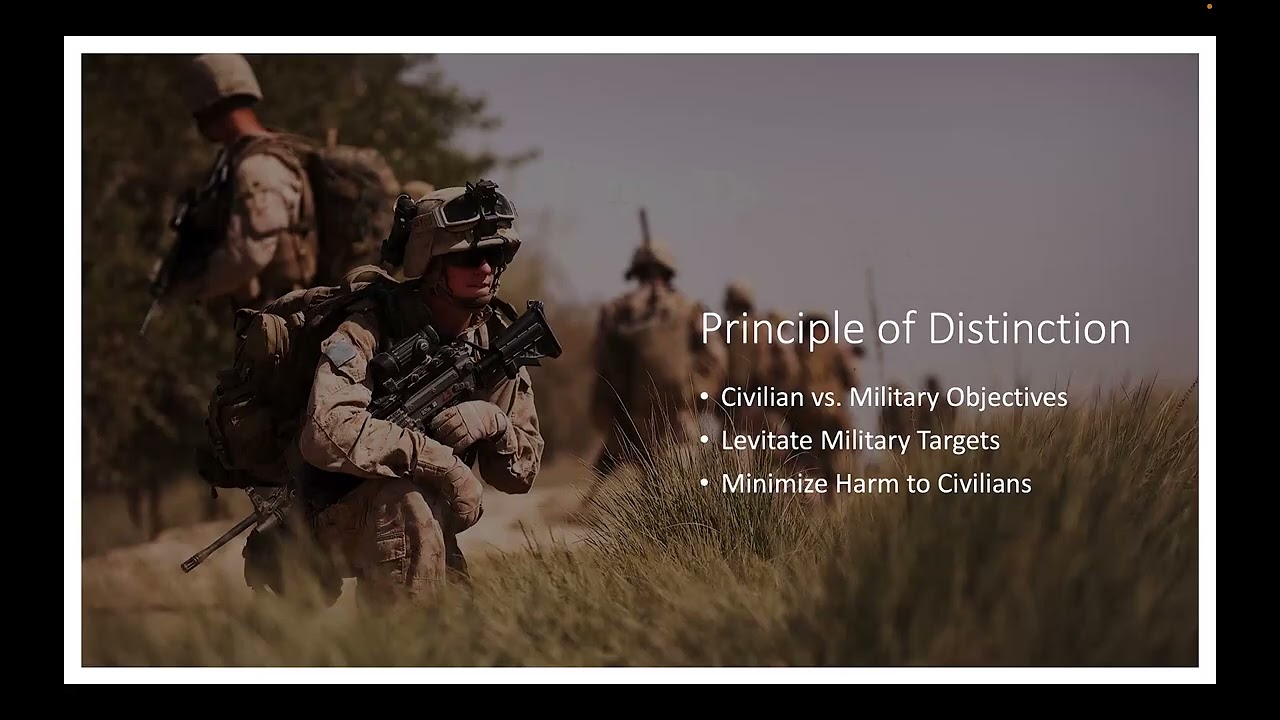 Principle of Distinction

• Civilian vs. Military Objectives
• Levitate Military Targets
• Minimize Harm to Civilians